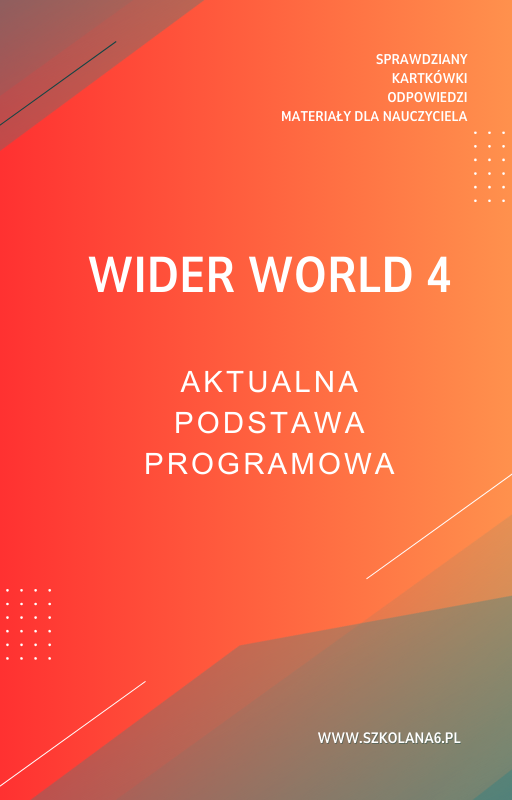 SPRAWDZIANY
KARTKÓWKI
ODPOWIEDZI
MATERIAŁY DLA NAUCZYCIELA

WIDER WORLD 4

AKTUALNA
PODSTAWA
PROGRAMOWA

WWW.SZKOLANA6.PL